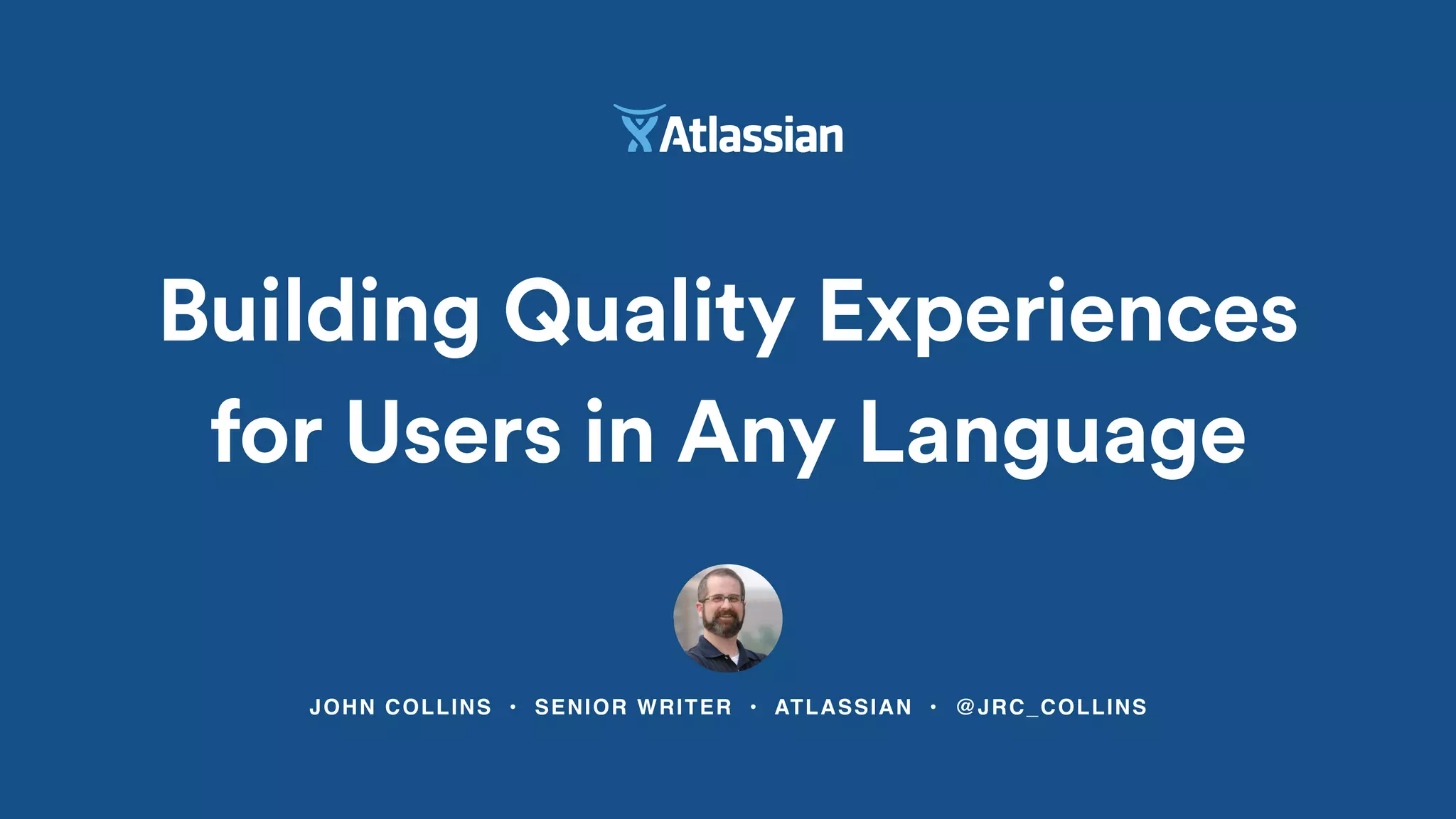 Atlassian

Building Quality Experiences for Users in Any Language

JOHN COLLINS • SENIOR WRITER • ATLASSIAN • @JRC_COLLINS